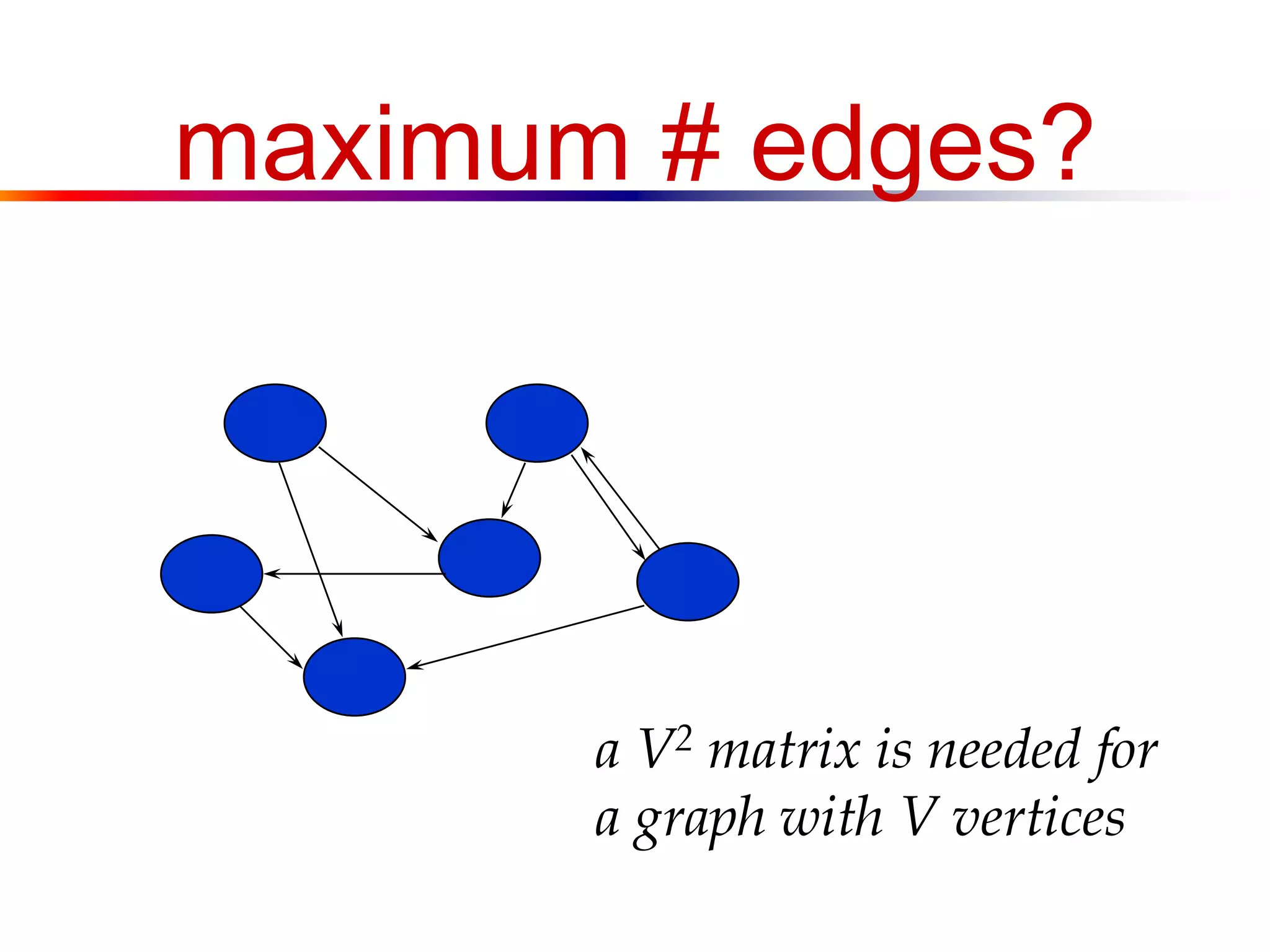 maximum # edges?

a $V^2$ matrix is needed for a graph with V vertices